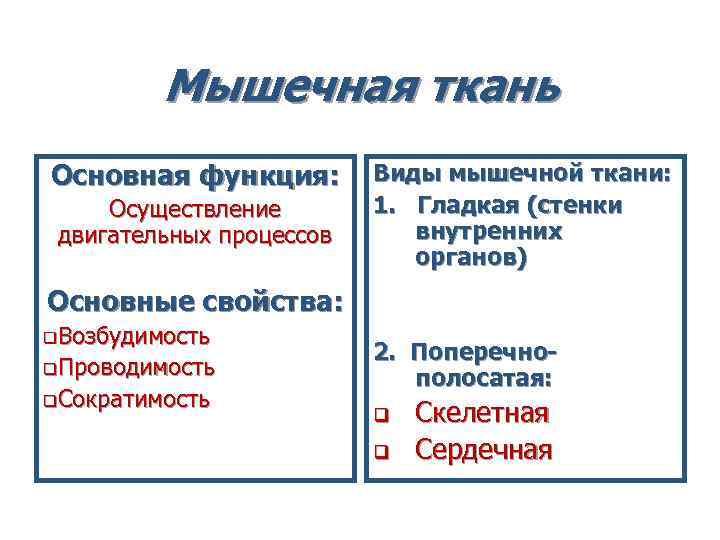 Мышечная ткань

Основная функция:
Осуществление двигательных процессов

Основные свойства:
❑Возбудимость
❑Проводимость
❑Сократимость

Виды мышечной ткани:
1. Гладкая (стенки внутренних органов)

2. Поперечно-полосатая:
❑ Скелетная
❑ Сердечная